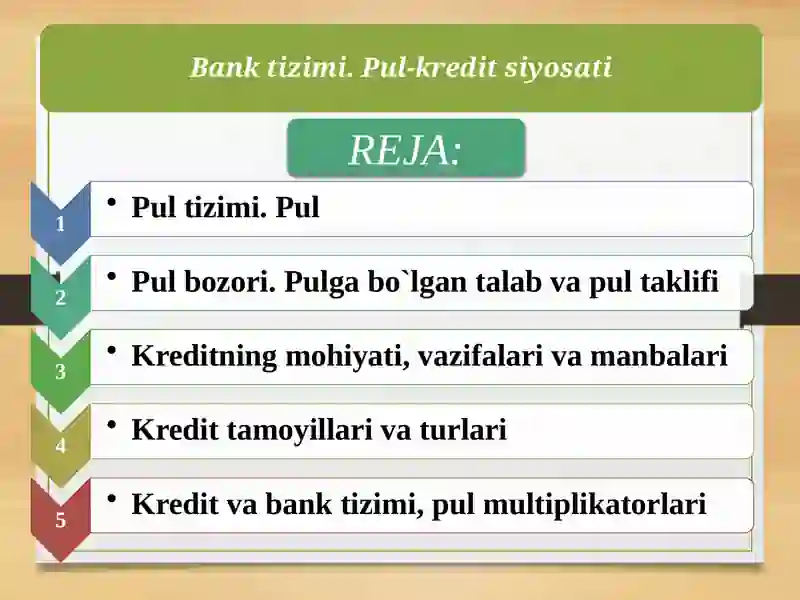 Bank tizimi. Pul-kredit siyosati

REJA:

1
• Pul tizimi. Pul

2
• Pul bozori. Pulga bo`lgan talab va pul taklifi

3
• Kreditning mohiyati, vazifalari va manbalari

4
• Kredit tamoyillari va turlari

5
• Kredit va bank tizimi, pul multiplikatorlari